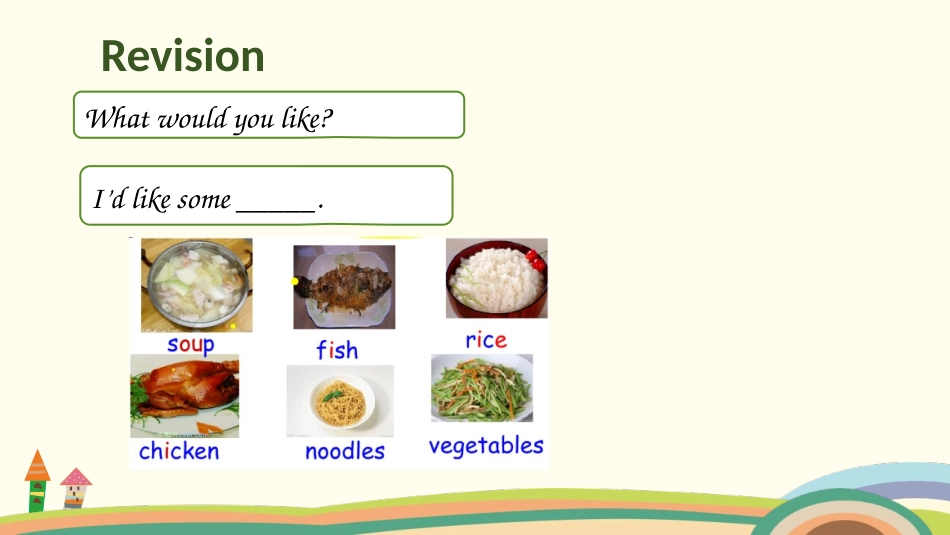 Revision

What would you like?

I'd like some ______.

soup

fish

rice

chicken

noodles

vegetables